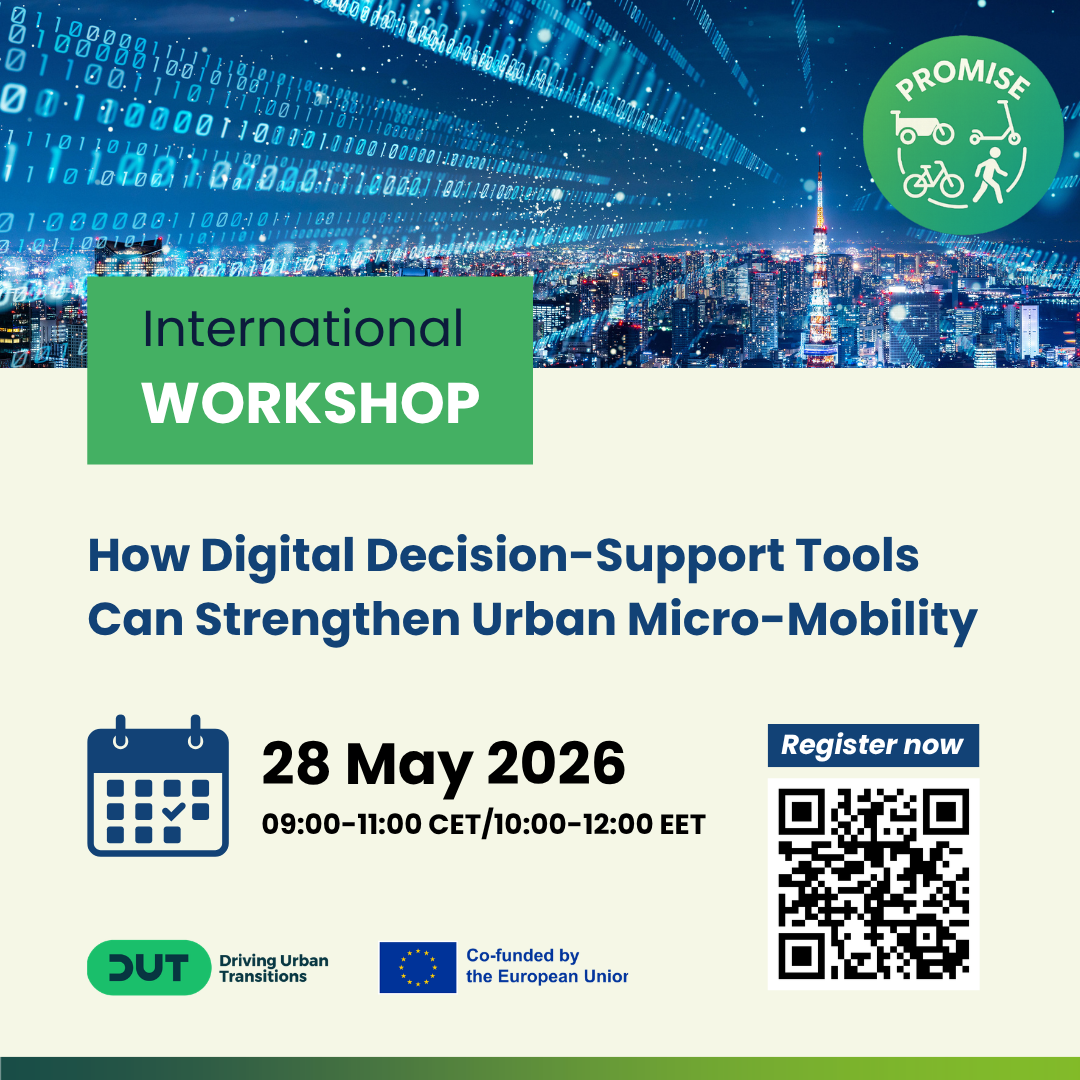 PROMISE

International
WORKSHOP

How Digital Decision-Support Tools Can Strengthen Urban Micro-Mobility

28 May 2026
09:00-11:00 CET/10:00-12:00 EET

Register now

DUT Driving Urban Transitions

Co-funded by the European Union